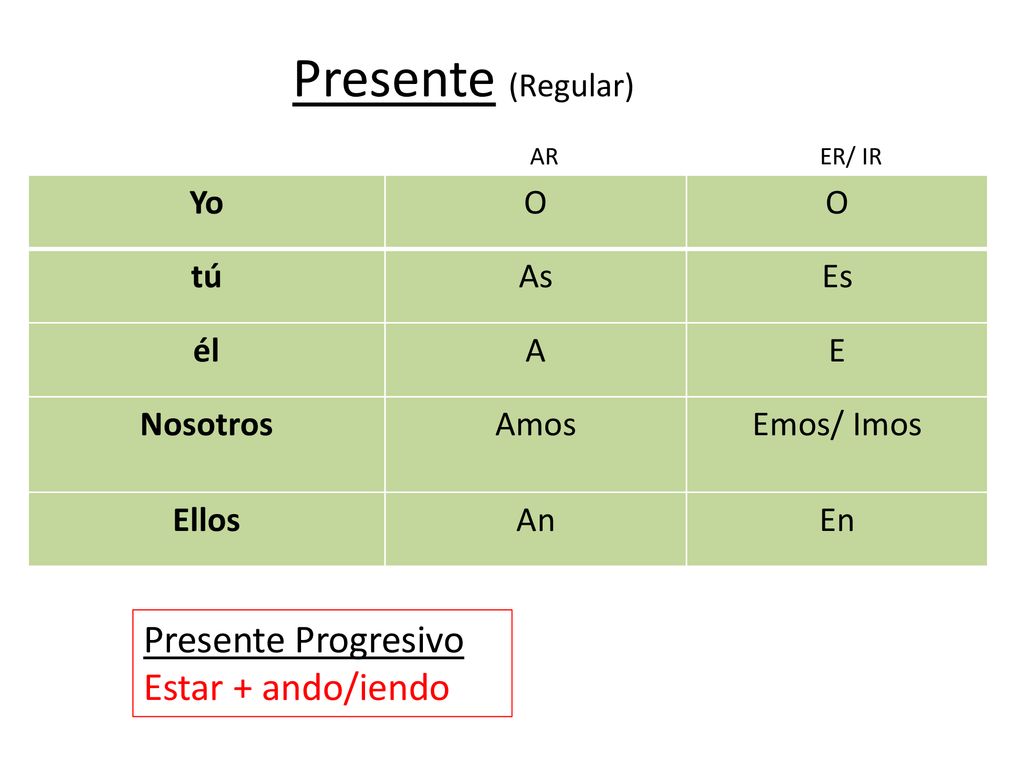 Presente (Regular)

| | AR | ER/ IR |
|---|---|---|
| Yo | O | O |
| tú | As | Es |
| él | A | E |
| Nosotros | Amos | Emos/ Imos |
| Ellos | An | En |

Presente Progresivo
Estar + ando/iendo